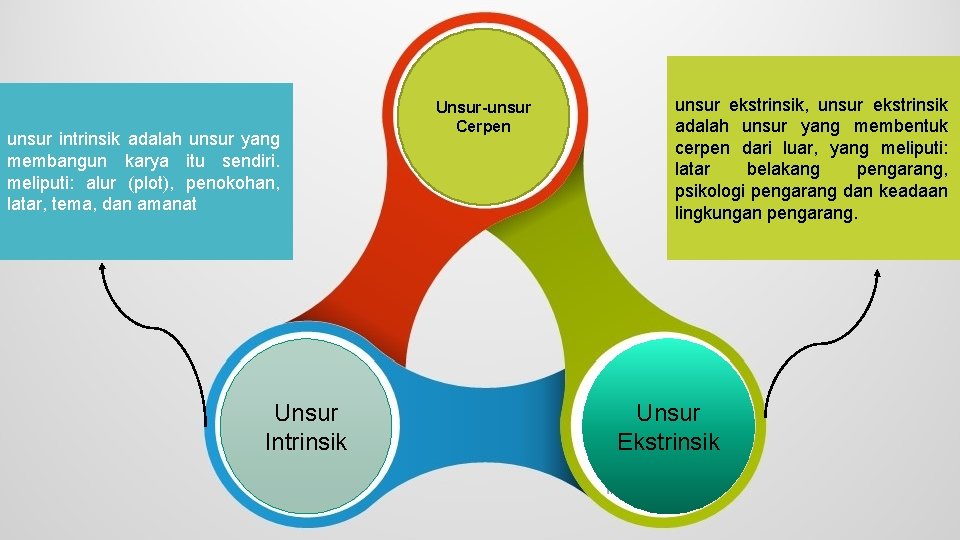 unsur intrinsik adalah unsur yang membangun karya itu sendiri. meliputi: alur (plot), penokohan, latar, tema, dan amanat

Unsur-unsur Cerpen

unsur ekstrinsik, unsur ekstrinsik adalah unsur yang membentuk cerpen dari luar, yang meliputi: latar belakang pengarang, psikologi pengarang dan keadaan lingkungan pengarang.

Unsur Intrinsik

Unsur Ekstrinsik